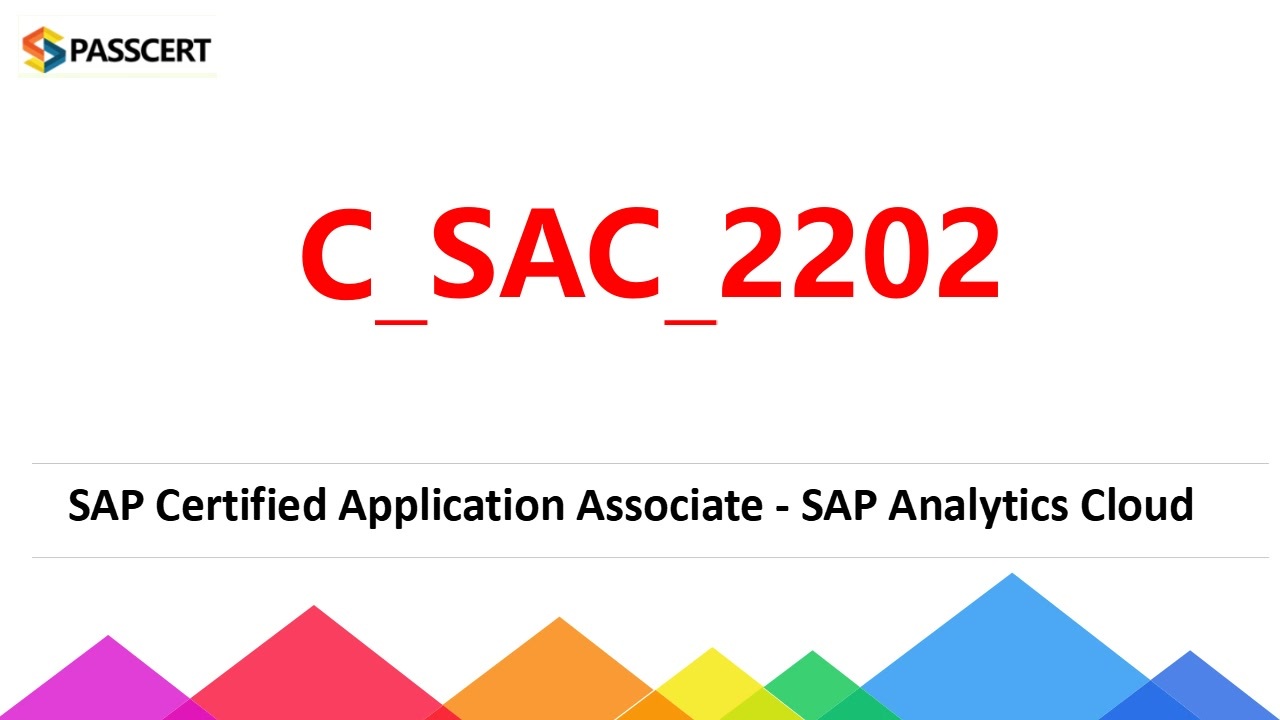 PASSCERT

C_SAC_2202

SAP Certified Application Associate - SAP Analytics Cloud